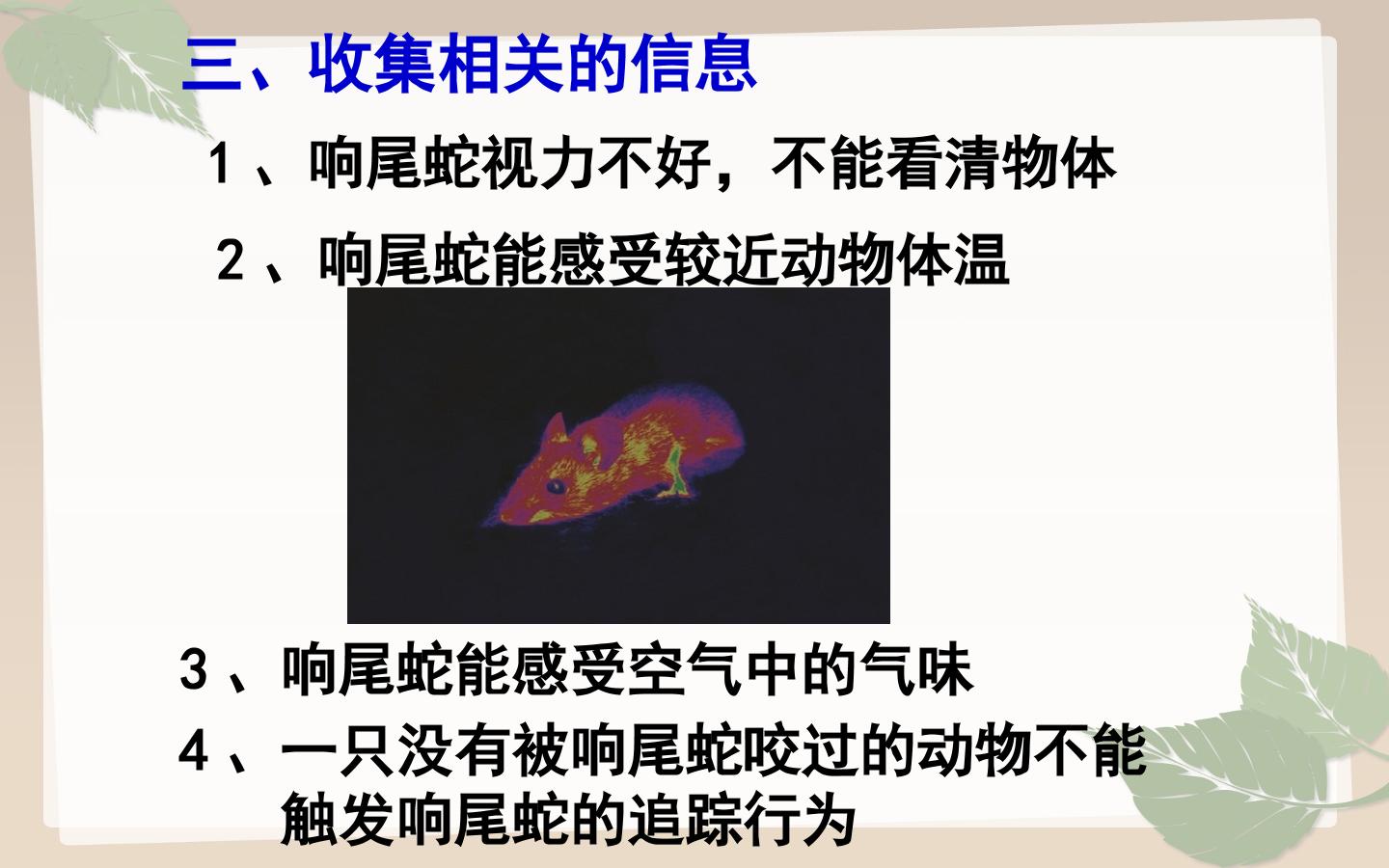 三、收集相关的信息

1、响尾蛇视力不好，不能看清物体

2、响尾蛇能感受较近动物体温

3、响尾蛇能感受空气中的气味

4、一只没有被响尾蛇咬过的动物不能触发响尾蛇的追踪行为